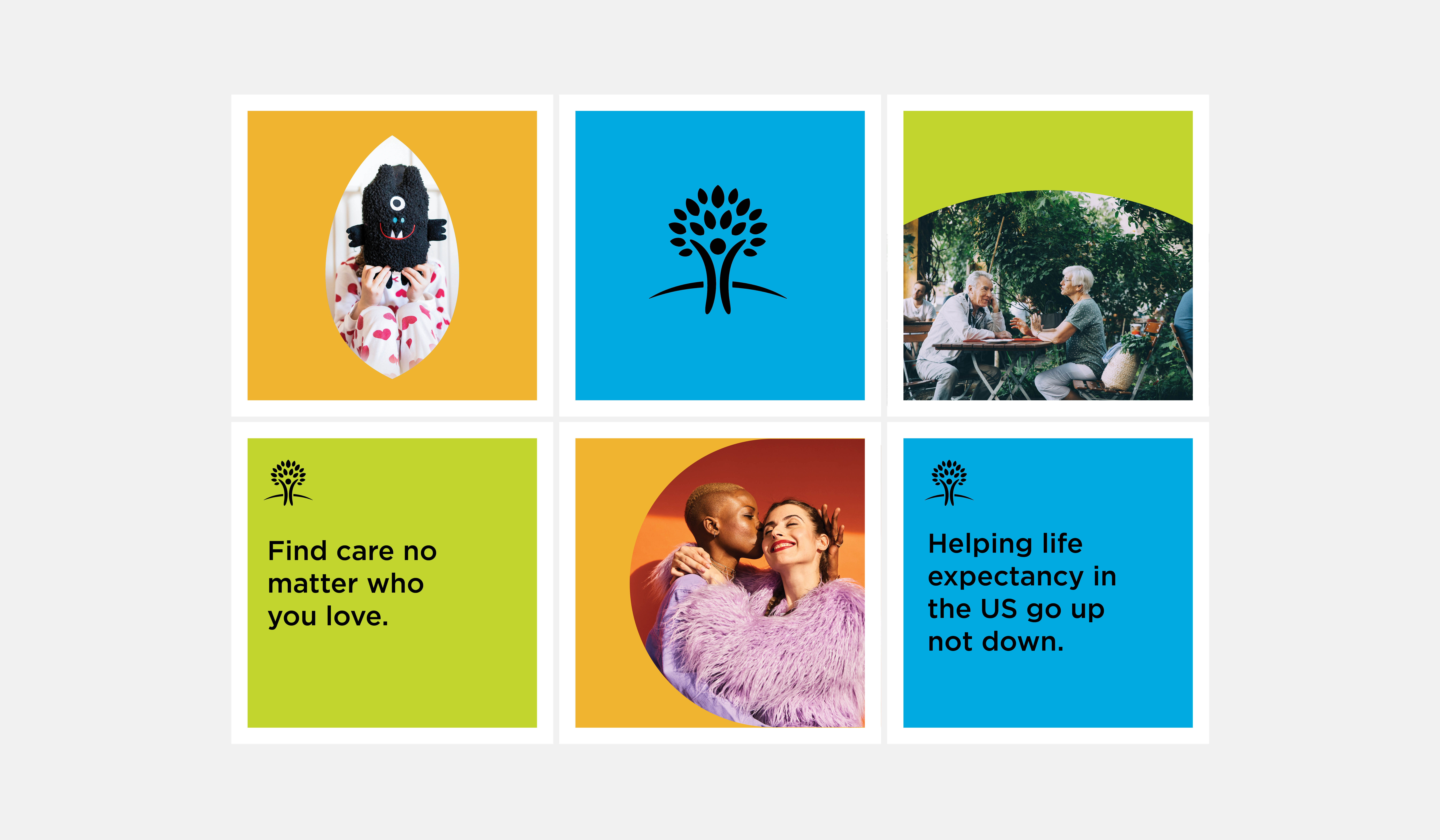 Find care no matter who you love.

Helping life expectancy in the US go up not down.